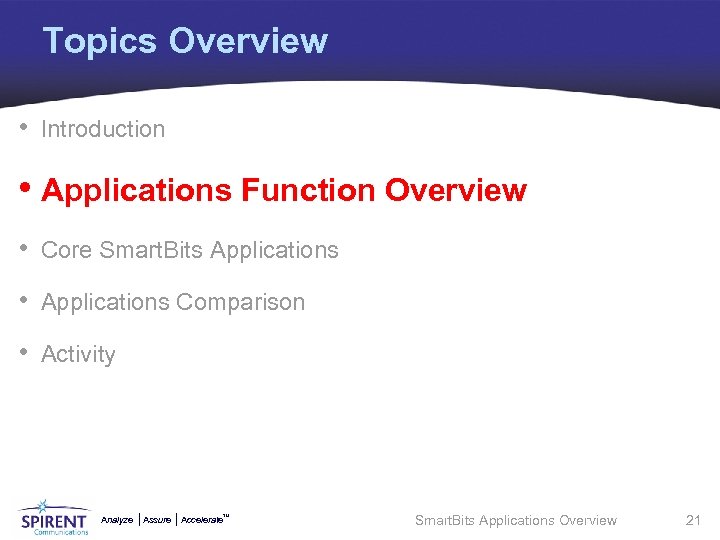 Topics Overview

• Introduction

• Applications Function Overview

• Core SmartBits Applications

• Applications Comparison

• Activity

SPIRENT Communications Analyze | Assure | Accelerate™

SmartBits Applications Overview 21